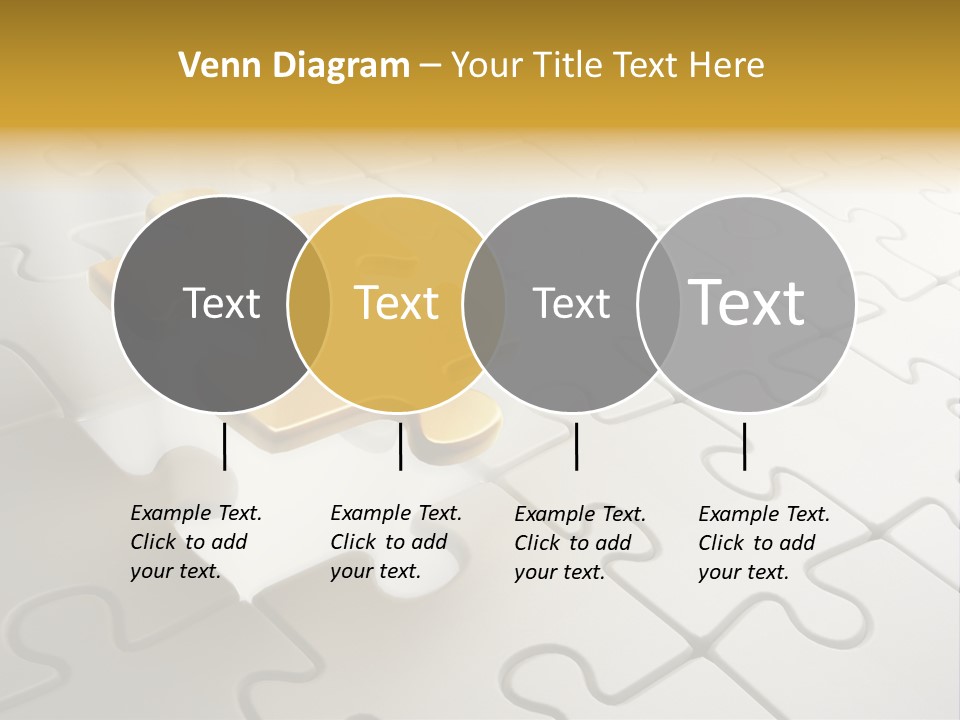 Venn Diagram – Your Title Text Here

Text

Text

Text

Text

Example Text. Click to add your text.

Example Text. Click to add your text.

Example Text. Click to add your text.

Example Text. Click to add your text.